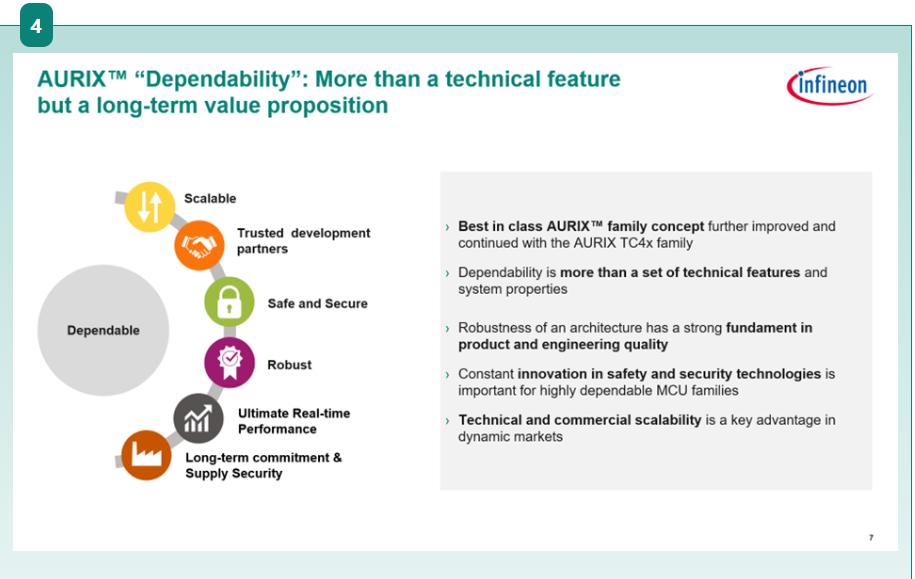 4

AURIX™ “Dependability”: More than a technical feature but a long-term value proposition

infineon

Dependable

Scalable

Trusted development partners

Safe and Secure

Robust

Ultimate Real-time Performance

Long-term commitment & Supply Security

› Best in class AURIX™ family concept further improved and continued with the AURIX TC4x family

› Dependability is more than a set of technical features and system properties

› Robustness of an architecture has a strong fundament in product and engineering quality

› Constant innovation in safety and security technologies is important for highly dependable MCU families

› Technical and commercial scalability is a key advantage in dynamic markets

7